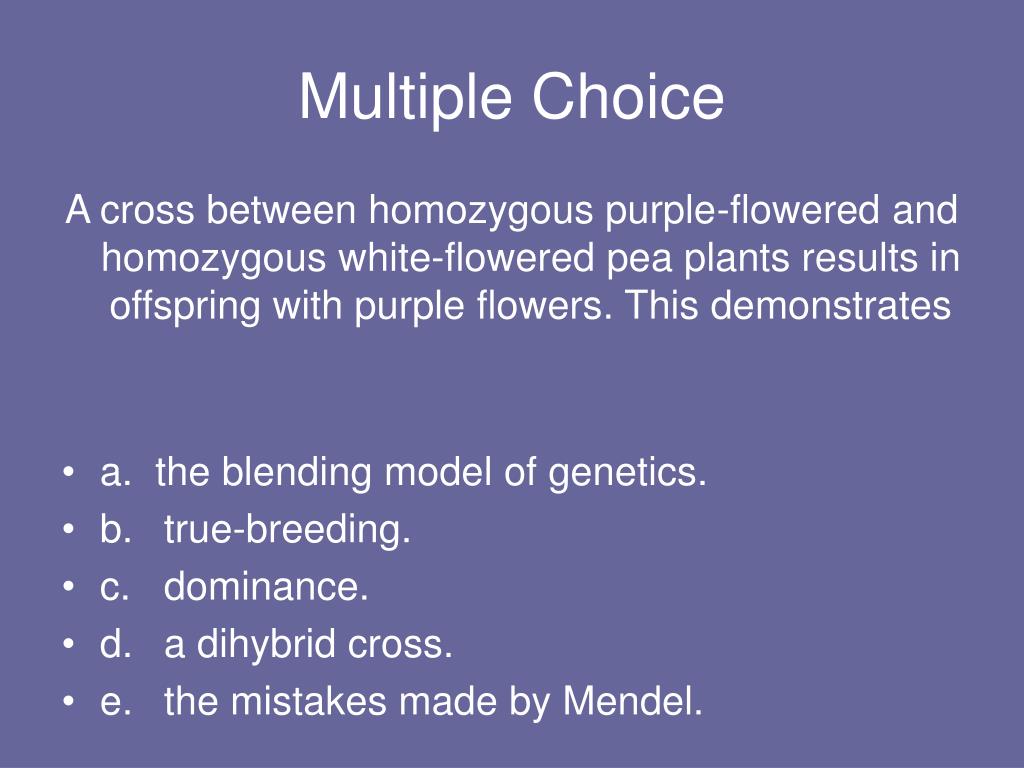 Multiple Choice

A cross between homozygous purple-flowered and homozygous white-flowered pea plants results in offspring with purple flowers. This demonstrates

• a. the blending model of genetics.
• b. true-breeding.
• c. dominance.
• d. a dihybrid cross.
• e. the mistakes made by Mendel.